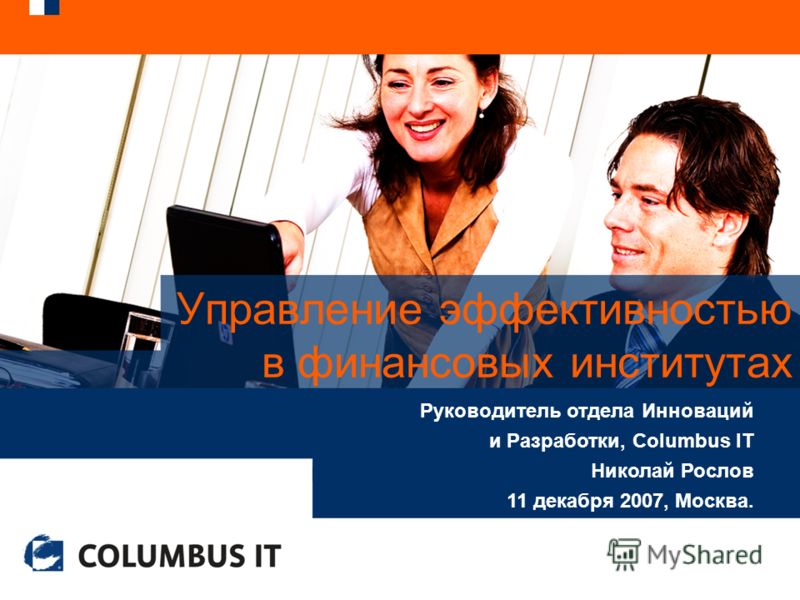 Управление эффективностью в финансовых институтах

Руководитель отдела Инноваций и Разработки, Columbus IT
Николай Рослов
11 декабря 2007, Москва.

COLUMBUS IT

MyShared